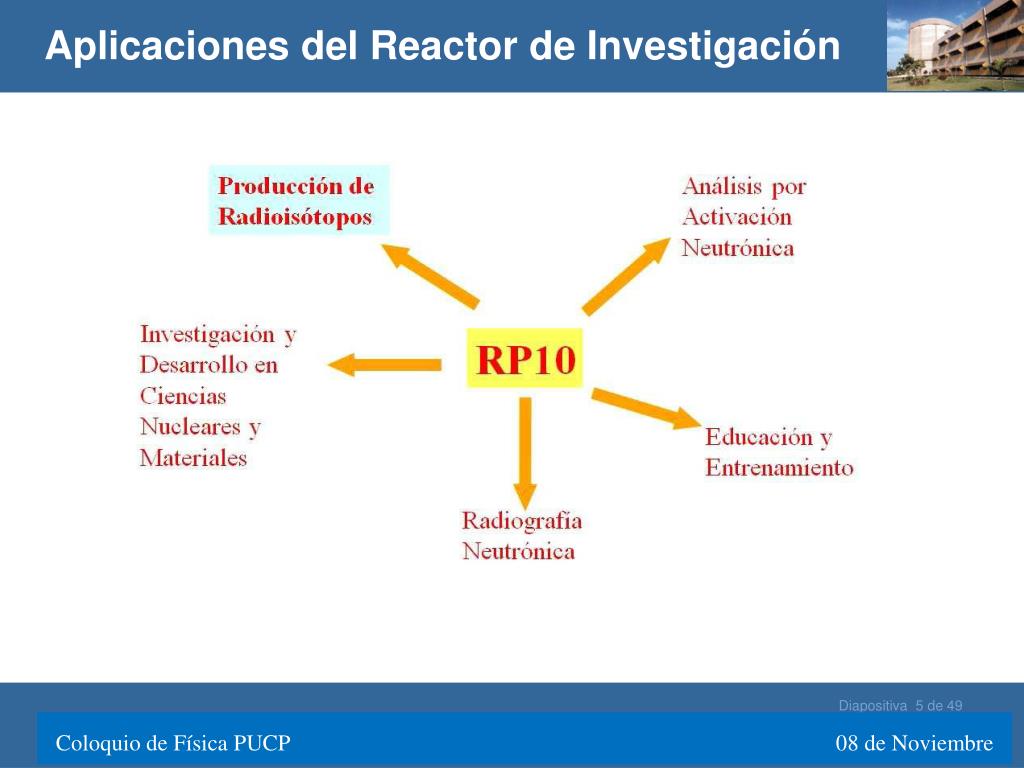 Aplicaciones del Reactor de Investigación

Producción de Radioisótopos

Análisis por Activación Neutrónica

Investigación y Desarrollo en Ciencias Nucleares y Materiales

RP10

Educación y Entrenamiento

Radiografía Neutrónica

Diapositiva 5 de 49

Coloquio de Física PUCP

08 de Noviembre